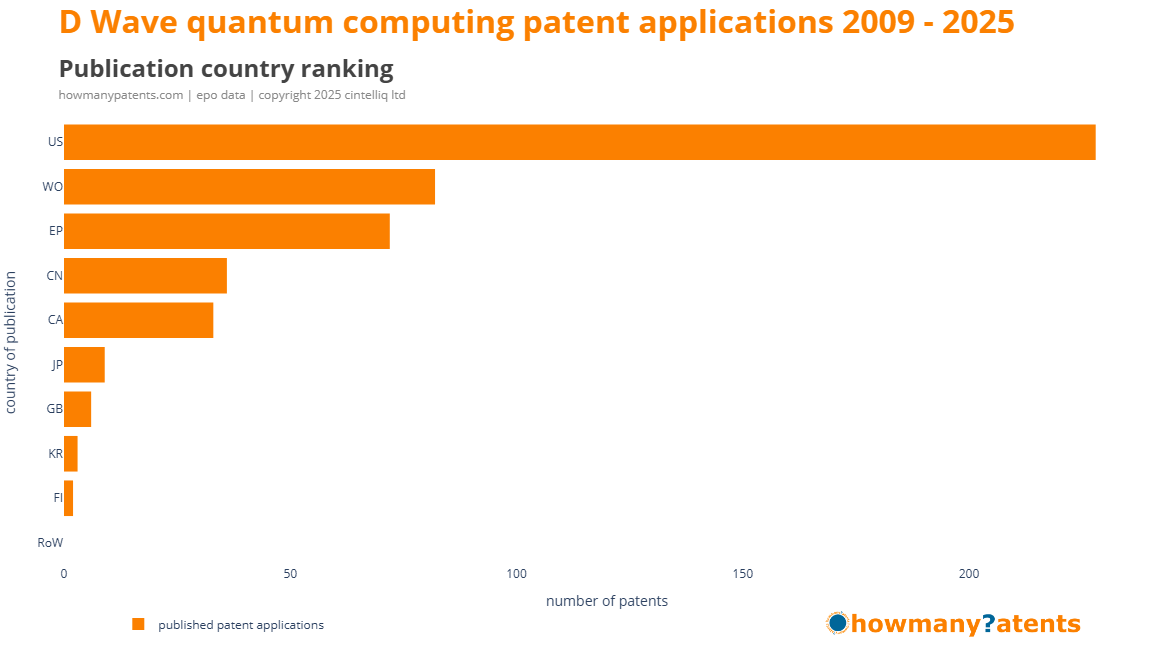 D Wave quantum computing patent applications 2009 - 2025

Publication country ranking

howmanypatents.com | epo data | copyright 2025 cintelliq ltd

country of publication

US
WO
EP
CN
CA
JP
GB
KR
FI
RoW

0
50
100
150
200

number of patents

published patent applications

howmany?atents